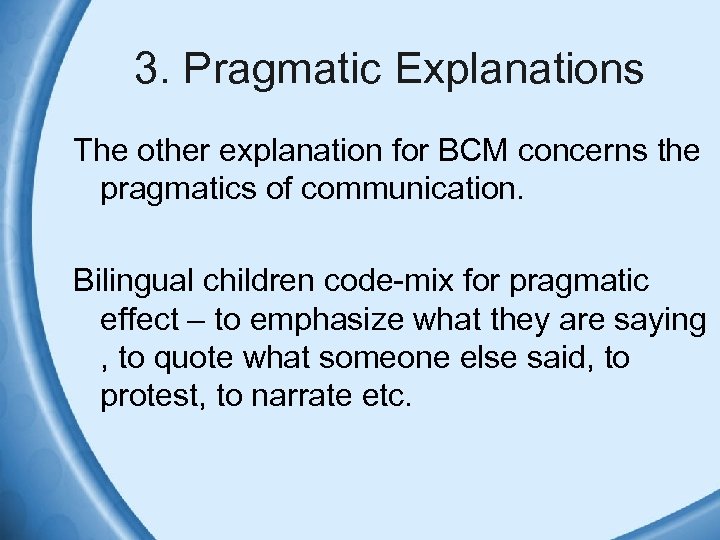 3. Pragmatic Explanations

The other explanation for BCM concerns the pragmatics of communication.

Bilingual children code-mix for pragmatic effect – to emphasize what they are saying , to quote what someone else said, to protest, to narrate etc.